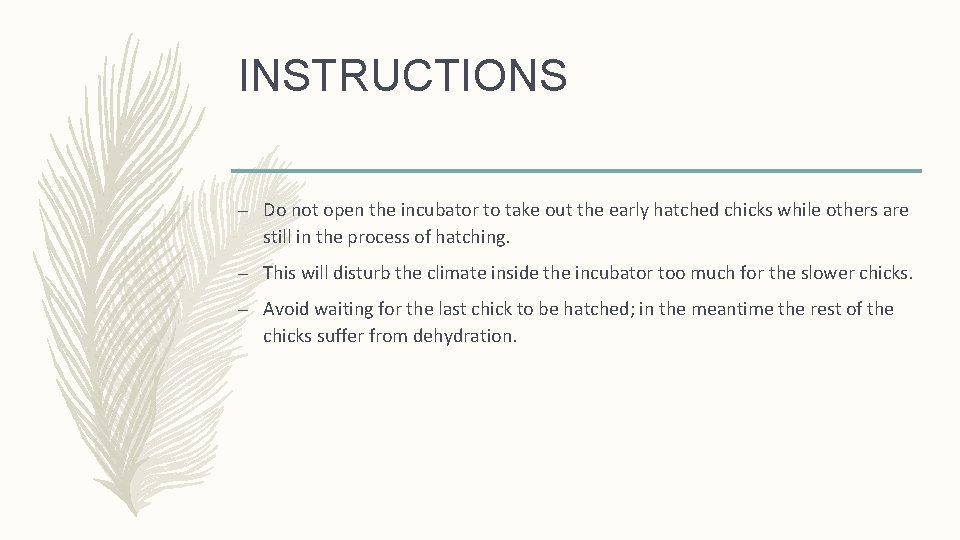 INSTRUCTIONS

– Do not open the incubator to take out the early hatched chicks while others are still in the process of hatching.

– This will disturb the climate inside the incubator too much for the slower chicks.

– Avoid waiting for the last chick to be hatched; in the meantime the rest of the chicks suffer from dehydration.